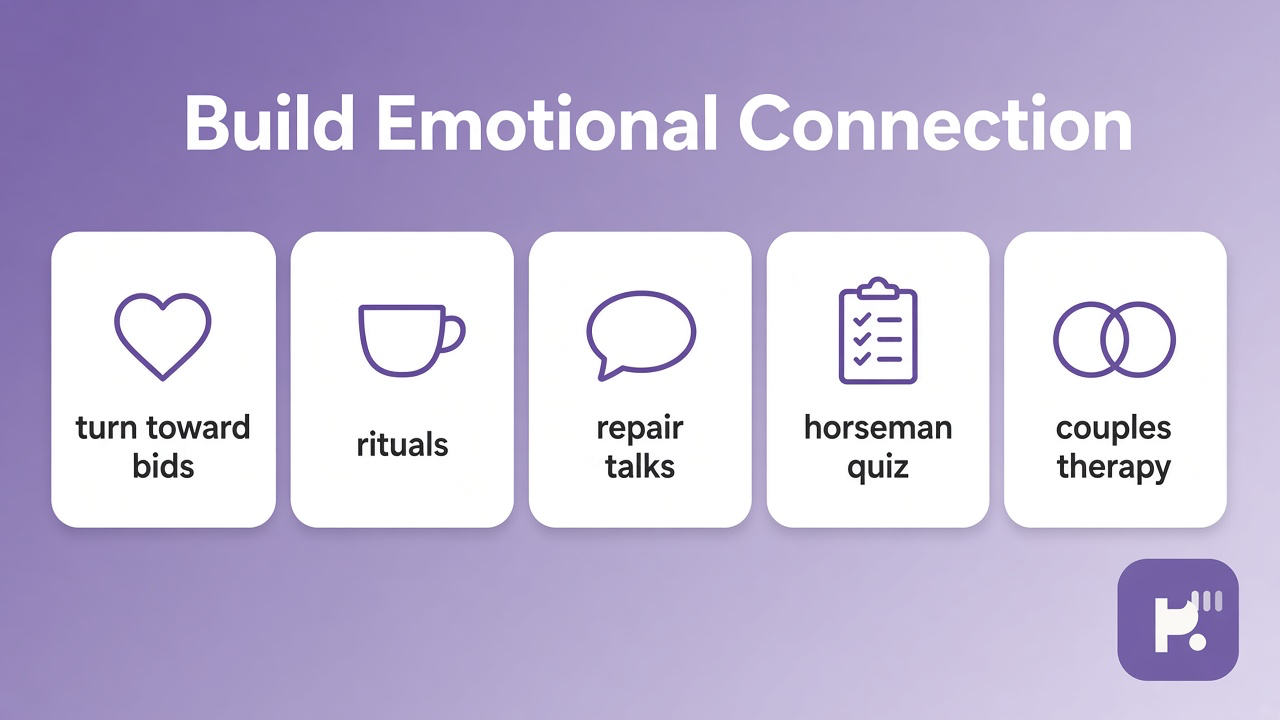 Build Emotional Connection

turn toward bids

rituals

repair talks

horseman quiz

couples therapy